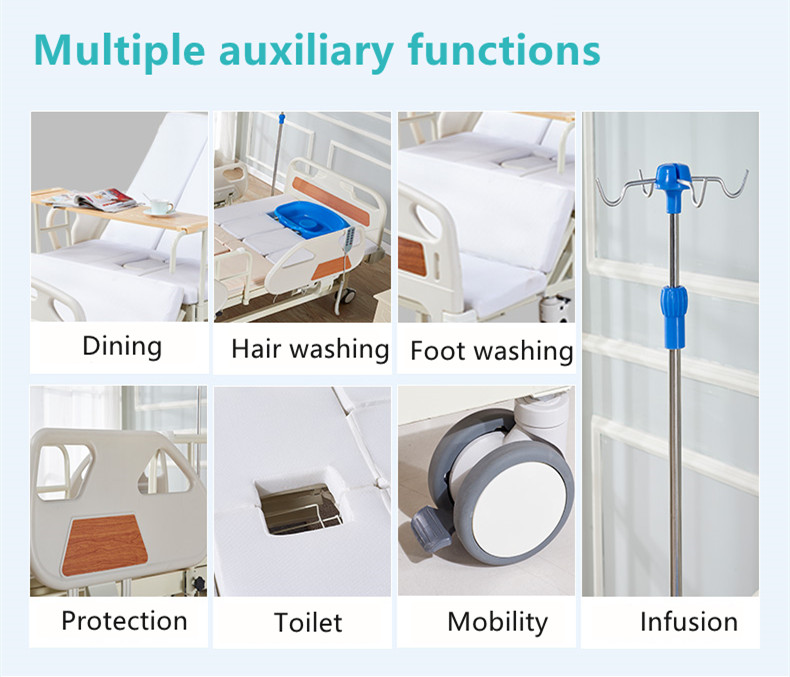 Multiple auxiliary functions

Dining

Hair washing

Foot washing

Protection

Toilet

Mobility

Infusion